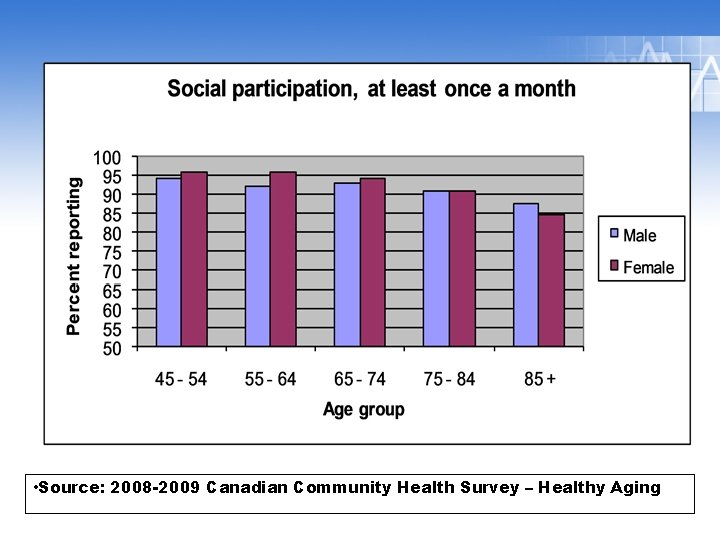 Social participation, at least once a month

Percent reporting

100
95
90
85
80
75
70
65
60
55
50

45 - 54
55 - 64
65 - 74
75 - 84
85 +

Age group

Male
Female

•Source: 2008-2009 Canadian Community Health Survey – Healthy Aging